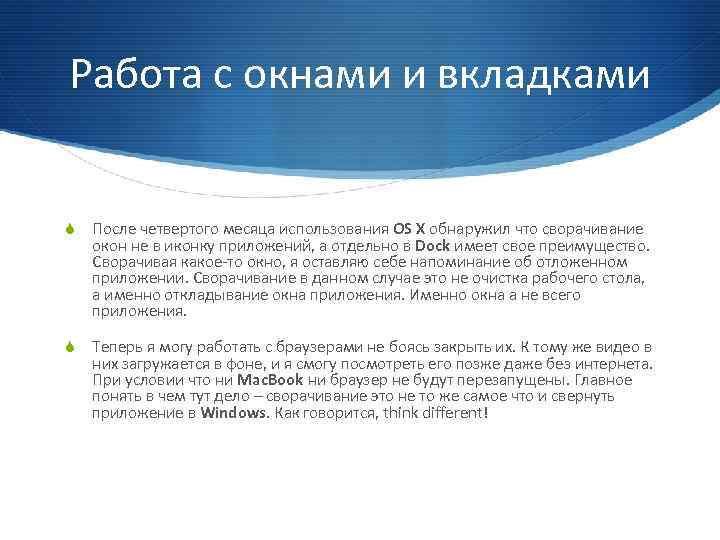 Работа с окнами и вкладками

После четвертого месяца использования OS X обнаружил что сворачивание окон не в иконку приложений, а отдельно в Dock имеет свое преимущество. Сворачивая какое-то окно, я оставляю себе напоминание об отложенном приложении. Сворачивание в данном случае это не очистка рабочего стола, а именно откладывание окна приложения. Именно окна а не всего приложения.

Теперь я могу работать с браузерами не боясь закрыть их. К тому же видео в них загружается в фоне, и я смогу посмотреть его позже даже без интернета. При условии что ни MacBook ни браузер не будут перезапущены. Главное понять в чем тут дело – сворачивание это не то же самое что и свернуть приложение в Windows. Как говорится, think different!